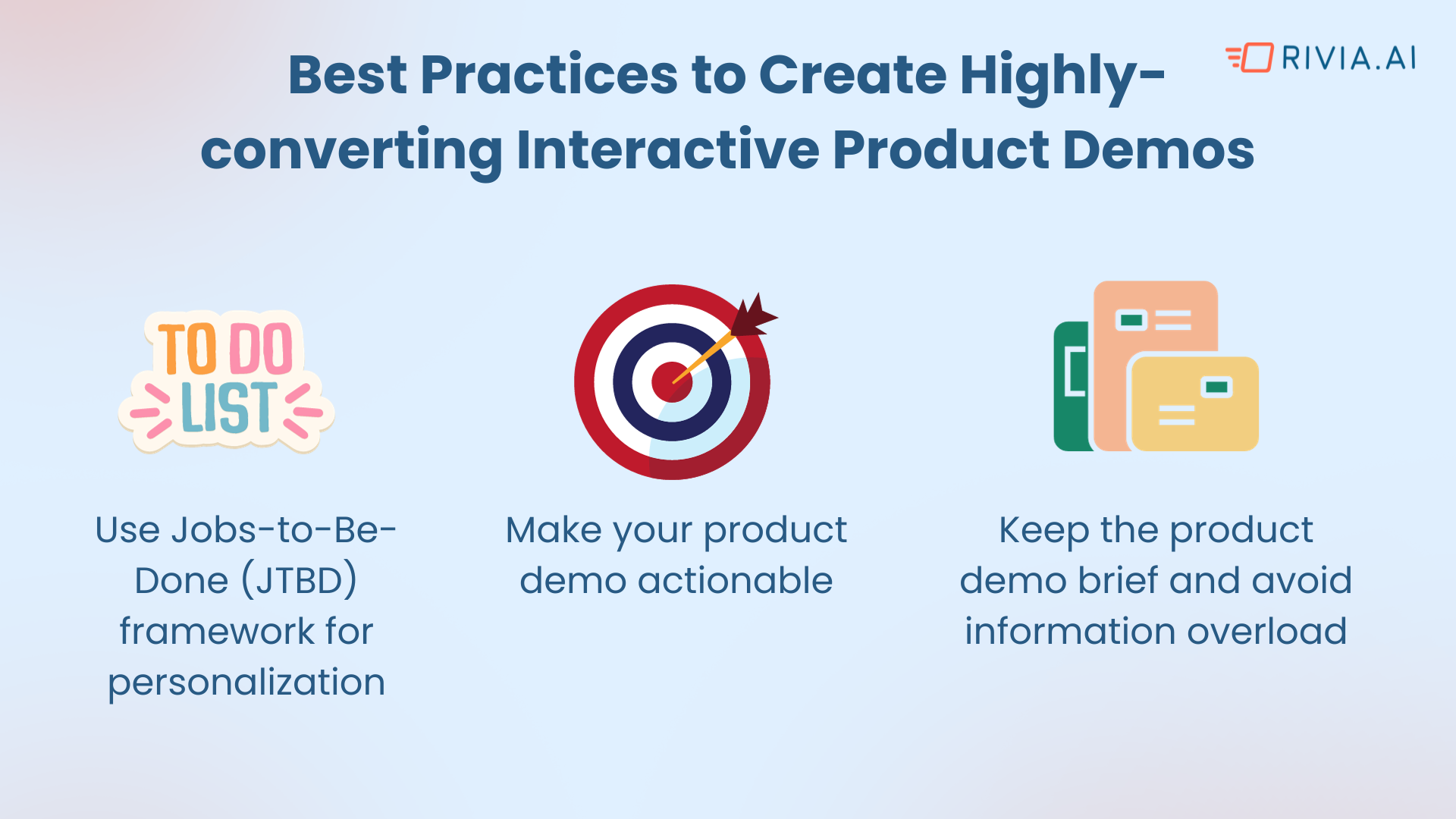 Best Practices to Create Highly-converting Interactive Product Demos

RIVIA.AI

TO DO LIST

Use Jobs-to-Be-Done (JTBD) framework for personalization

Make your product demo actionable

Keep the product demo brief and avoid information overload